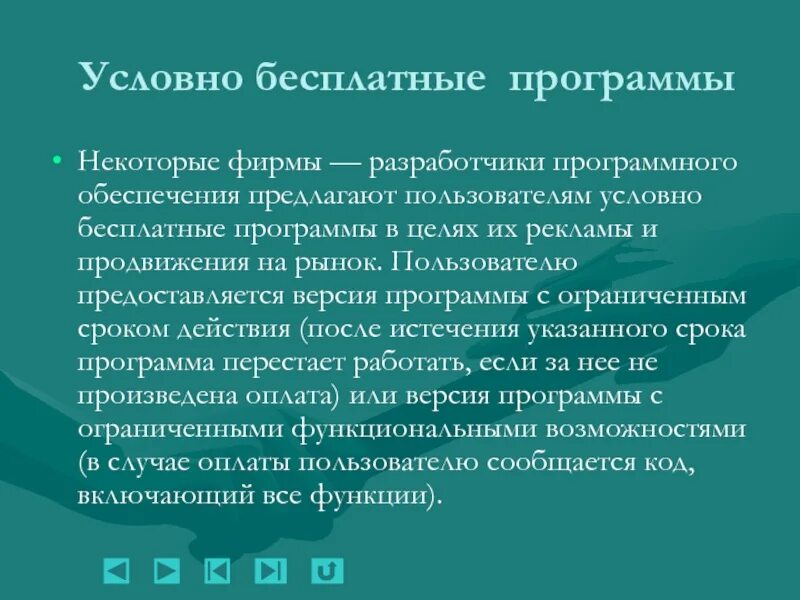 Условно бесплатные программы

• Некоторые фирмы — разработчики программного обеспечения предлагают пользователям условно бесплатные программы в целях их рекламы и продвижения на рынок. Пользователю предоставляется версия программы с ограниченным сроком действия (после истечения указанного срока программа перестает работать, если за нее не произведена оплата) или версия программы с ограниченными функциональными возможностями (в случае оплаты пользователю сообщается код, включающий все функции).